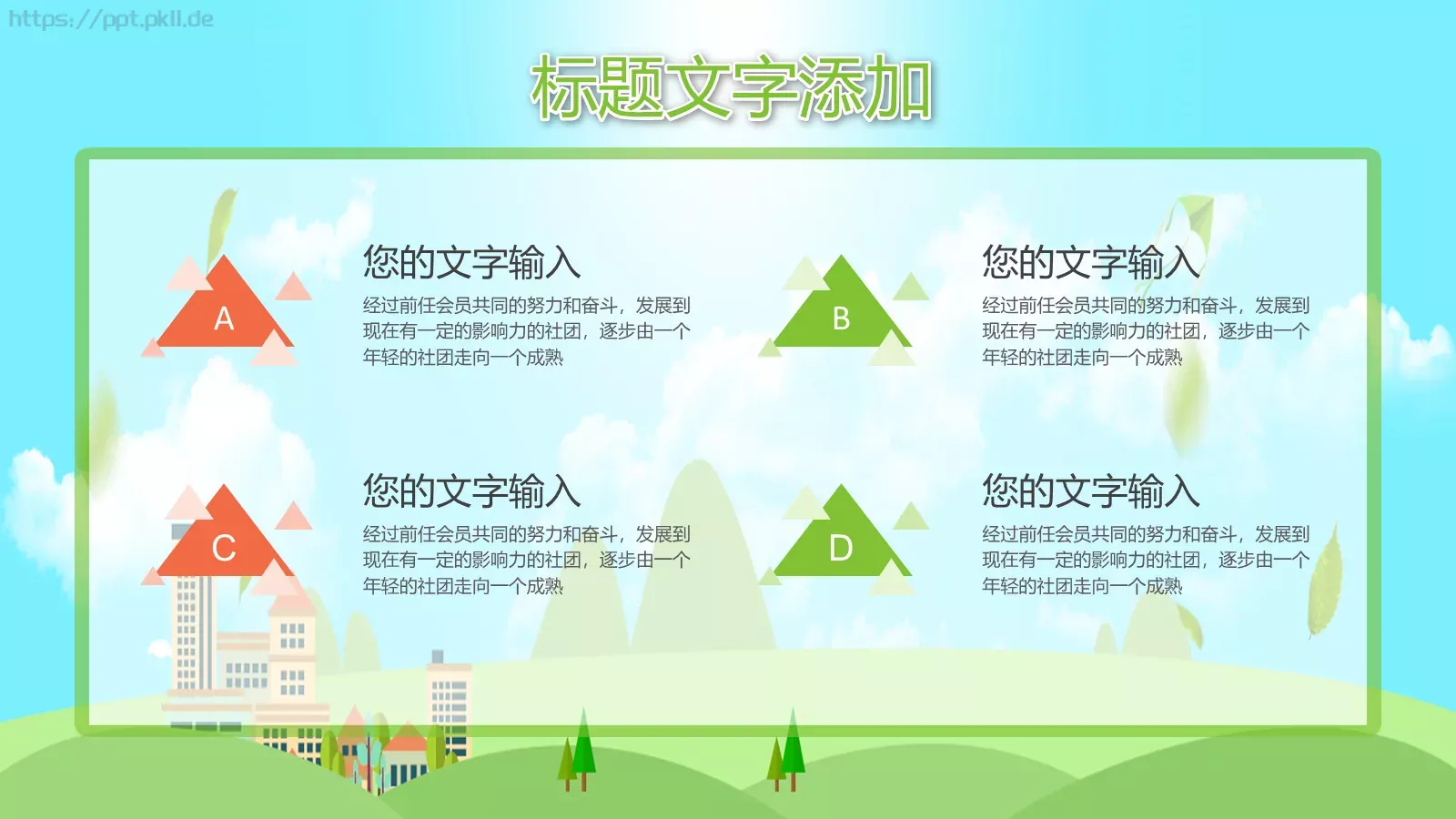 https://ppt.pkll.de

标题文字添加

A

您的文字输入

经过前任会员共同的努力和奋斗，发展到现在有一定的影响力的社团，逐步由一个年轻的社团走向一个成熟

B

您的文字输入

经过前任会员共同的努力和奋斗，发展到现在有一定的影响力的社团，逐步由一个年轻的社团走向一个成熟

C

您的文字输入

经过前任会员共同的努力和奋斗，发展到现在有一定的影响力的社团，逐步由一个年轻的社团走向一个成熟

D

您的文字输入

经过前任会员共同的努力和奋斗，发展到现在有一定的影响力的社团，逐步由一个年轻的社团走向一个成熟